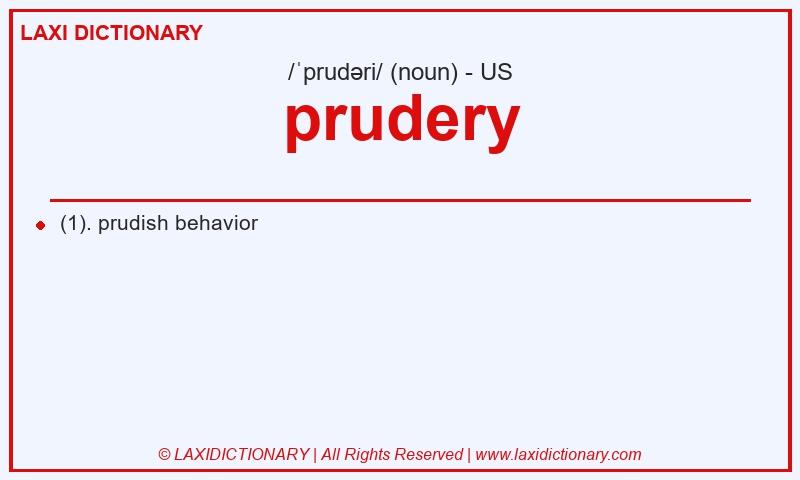 LAXI DICTIONARY

/ˈprudəri/ (noun) - US

prudery

(1). prudish behavior

© LAXIDICTIONARY | All Rights Reserved | www.laxidictionary.com